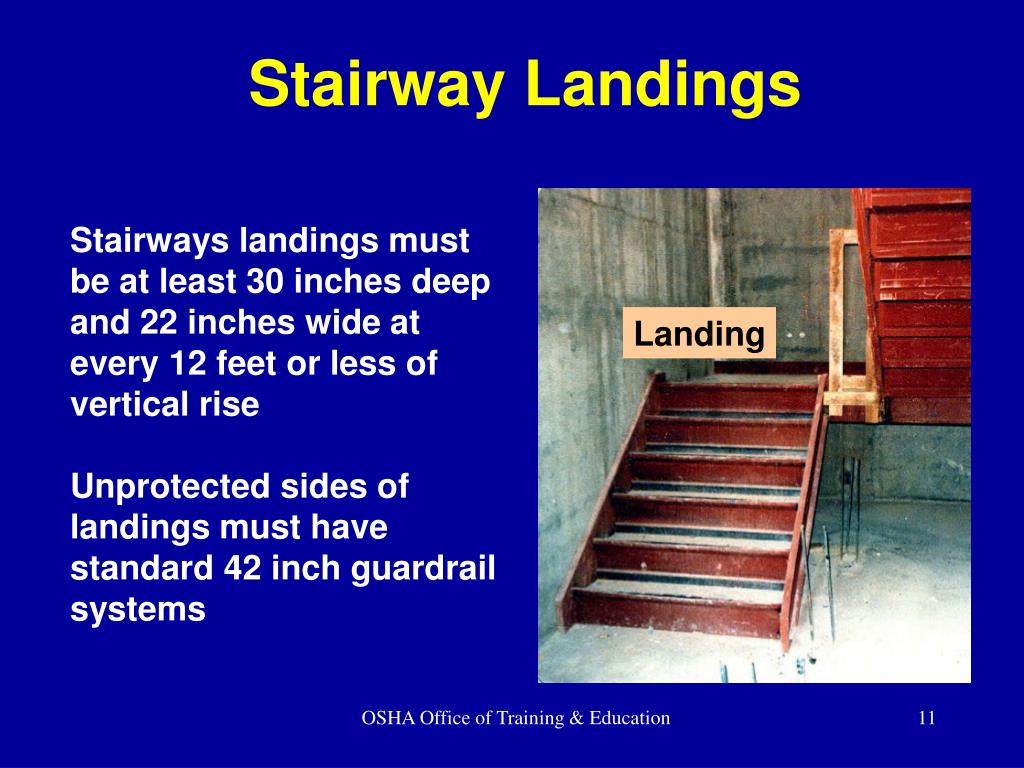 Stairway Landings

Stairways landings must be at least 30 inches deep and 22 inches wide at every 12 feet or less of vertical rise

Unprotected sides of landings must have standard 42 inch guardrail systems

Landing

OSHA Office of Training & Education

11